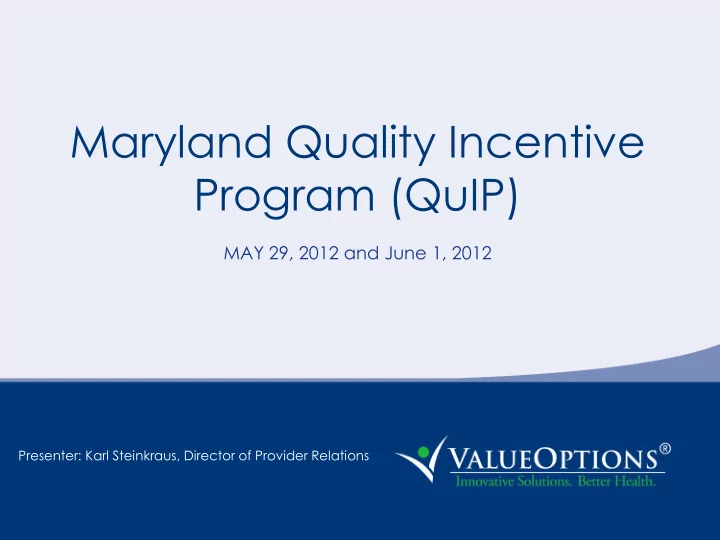 Maryland Quality Incentive Program (QuIP)

MAY 29, 2012 and June 1, 2012

Presenter: Karl Steinkraus, Director of Provider Relations

VALUEOPTIONS®
Innovative Solutions. Better Health.